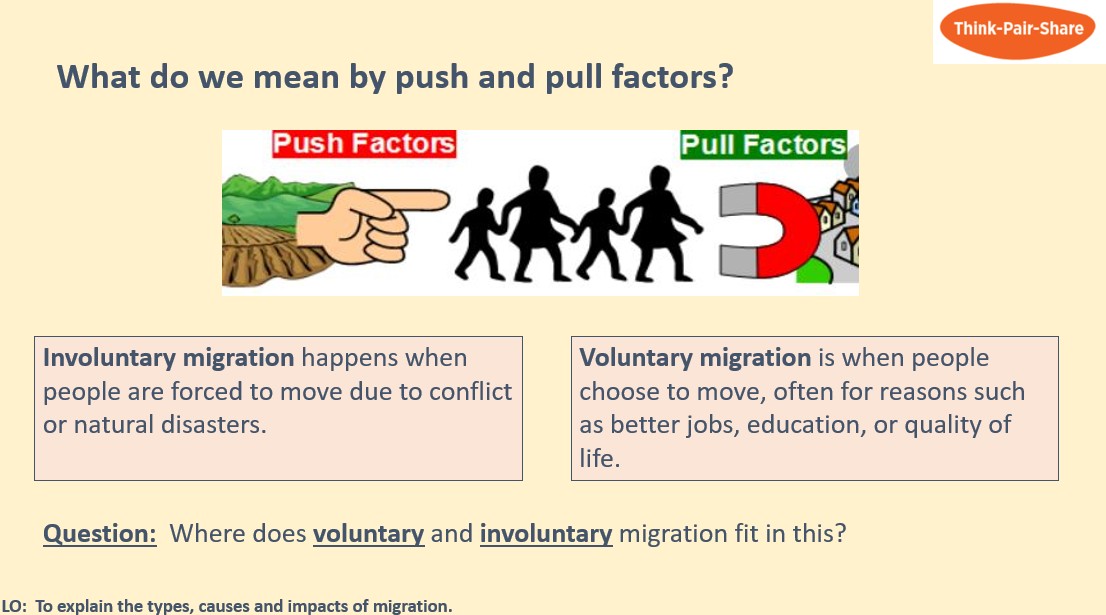 Think-Pair-Share

What do we mean by push and pull factors?

Push Factors

Pull Factors

Involuntary migration happens when people are forced to move due to conflict or natural disasters.

Voluntary migration is when people choose to move, often for reasons such as better jobs, education, or quality of life.

Question: Where does voluntary and involuntary migration fit in this?

LO: To explain the types, causes and impacts of migration.